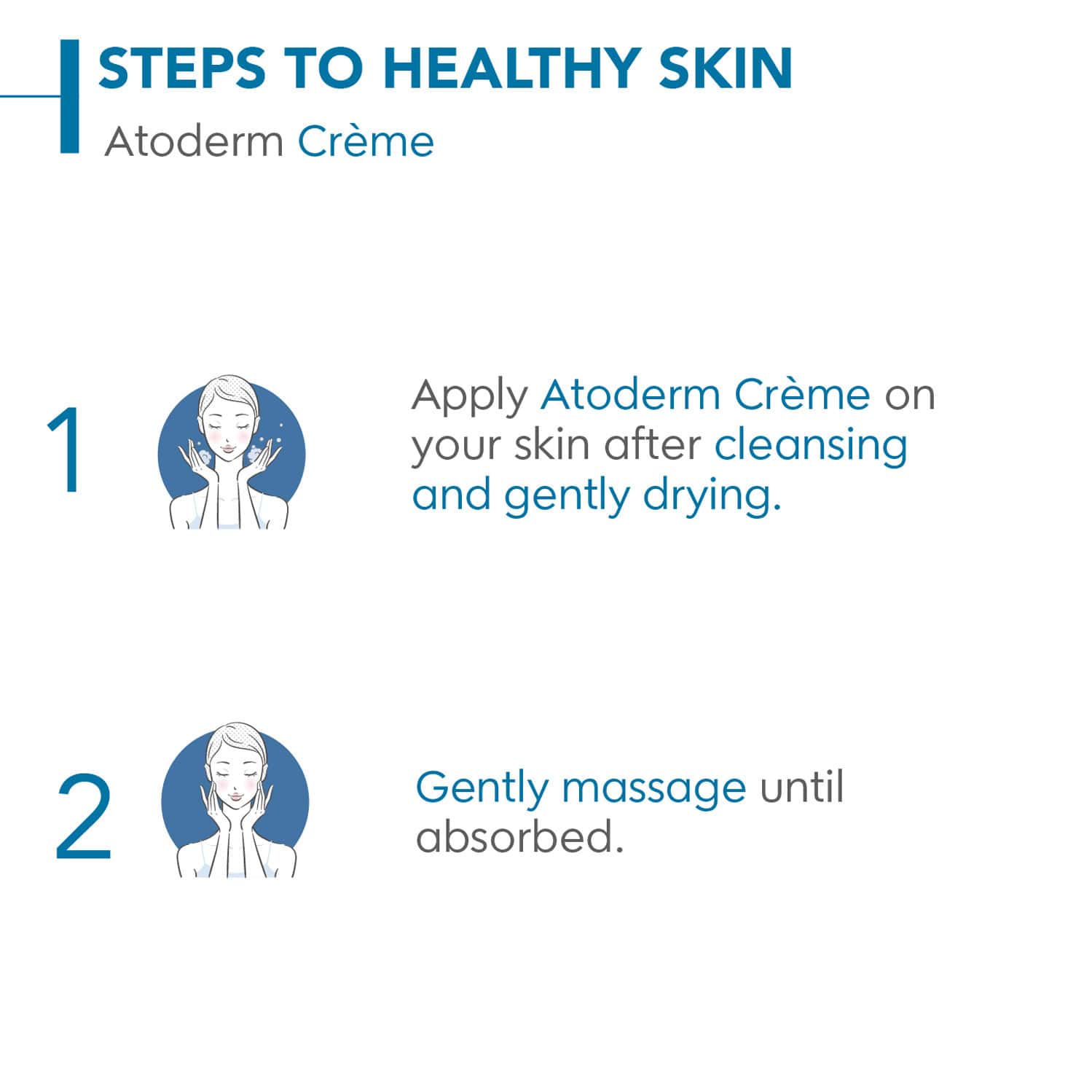 STEPS TO HEALTHY SKIN
Atoderm Crème

1

Apply Atoderm Crème on your skin after cleansing and gently drying.

2

Gently massage until absorbed.